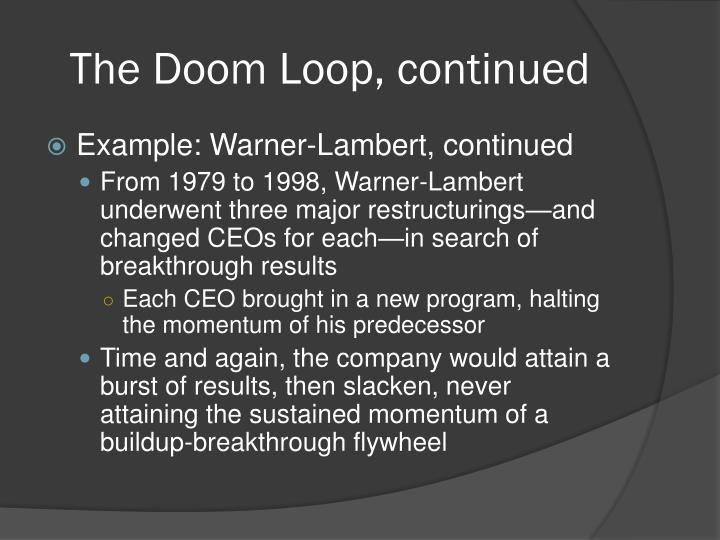 The Doom Loop, continued

Example: Warner-Lambert, continued

From 1979 to 1998, Warner-Lambert underwent three major restructurings—and changed CEOs for each—in search of breakthrough results

Each CEO brought in a new program, halting the momentum of his predecessor

Time and again, the company would attain a burst of results, then slacken, never attaining the sustained momentum of a buildup-breakthrough flywheel